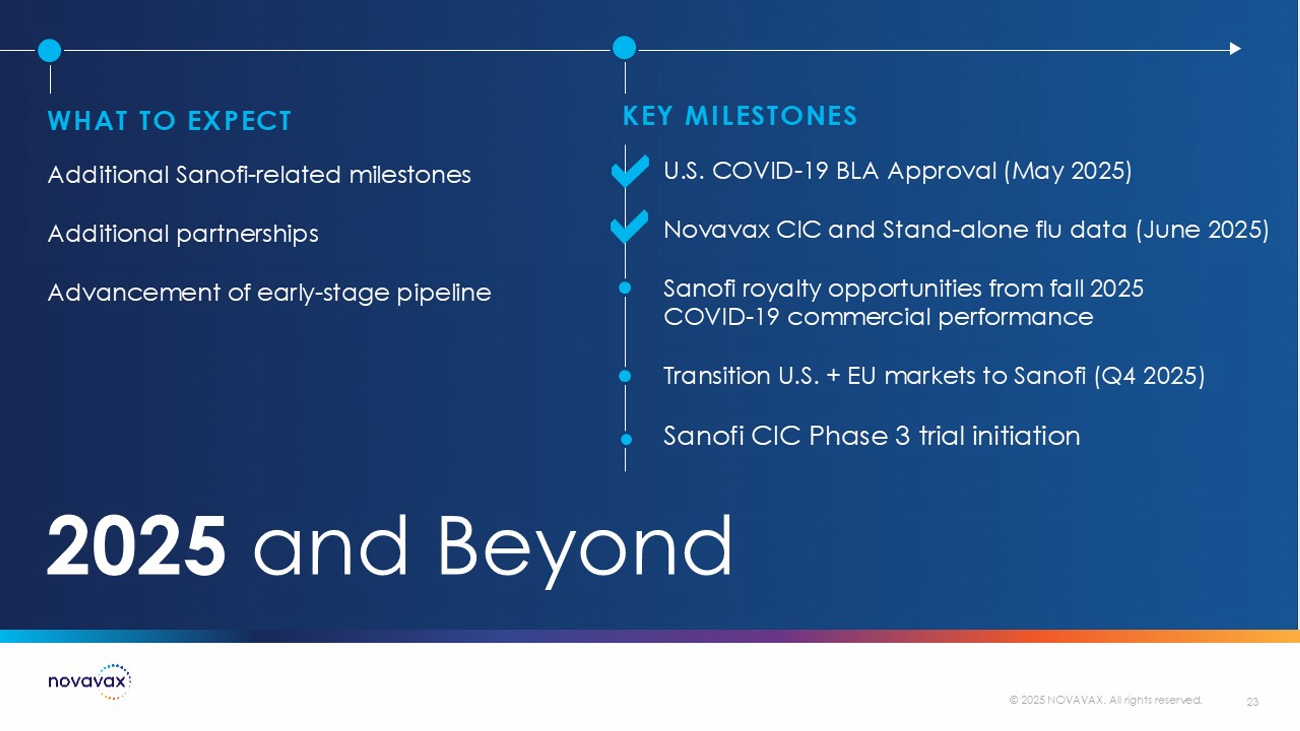 WHAT TO EXPECT

Additional Sanofi-related milestones

Additional partnerships

Advancement of early-stage pipeline

KEY MILESTONES

U.S. COVID-19 BLA Approval (May 2025)

Novavax CIC and Stand-alone flu data (June 2025)

Sanofi royalty opportunities from fall 2025 COVID-19 commercial performance

Transition U.S. + EU markets to Sanofi (Q4 2025)

Sanofi CIC Phase 3 trial initiation

2025 and Beyond

novavax

© 2025 NOVAVAX. All rights reserved.

23